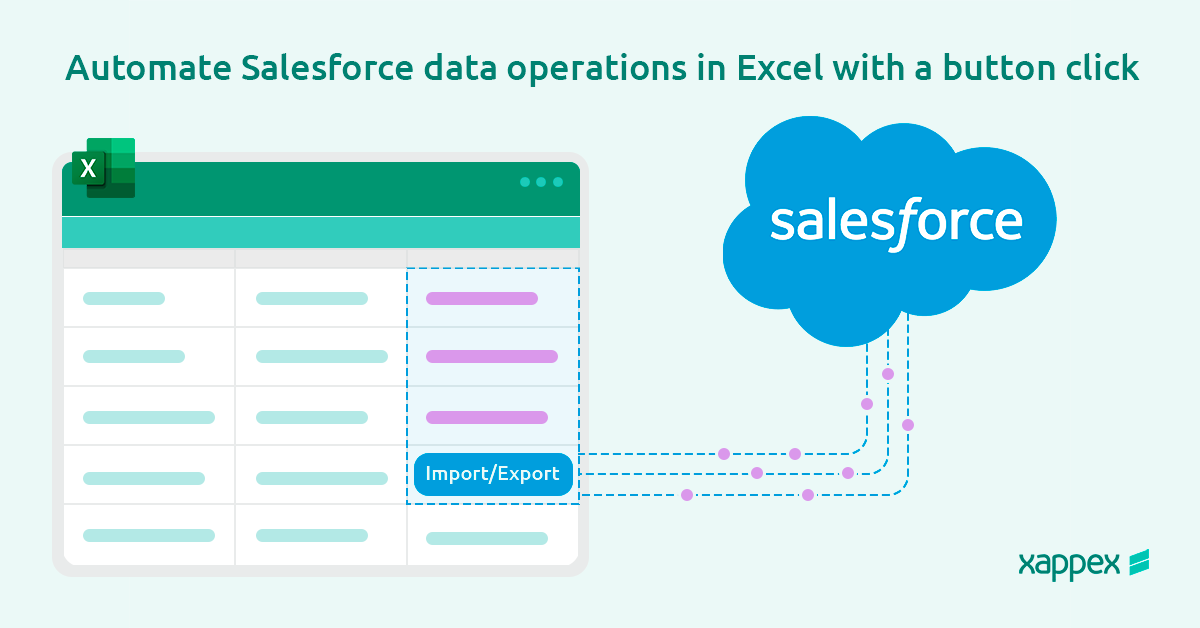 Automate Salesforce data operations in Excel with a button click

X

salesforce

Import/Export

xappex